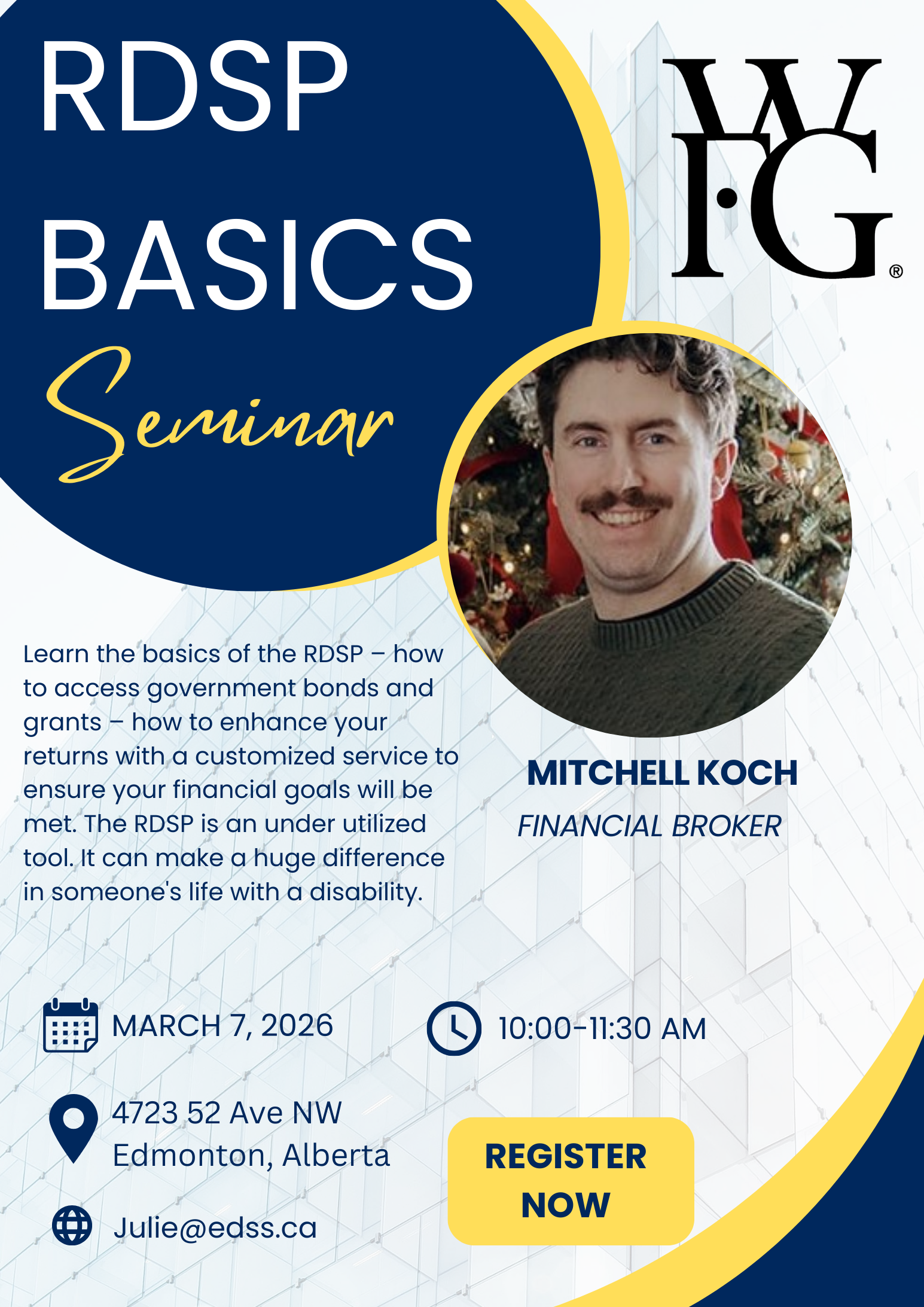 RDSP BASICS

Seminar

WFG®

Learn the basics of the RDSP – how to access government bonds and grants – how to enhance your returns with a customized service to ensure your financial goals will be met. The RDSP is an under utilized tool. It can make a huge difference in someone's life with a disability.

MITCHELL KOCH
FINANCIAL BROKER

MARCH 7, 2026

10:00-11:30 AM

4723 52 Ave NW
Edmonton, Alberta

Julie@edss.ca

REGISTER NOW